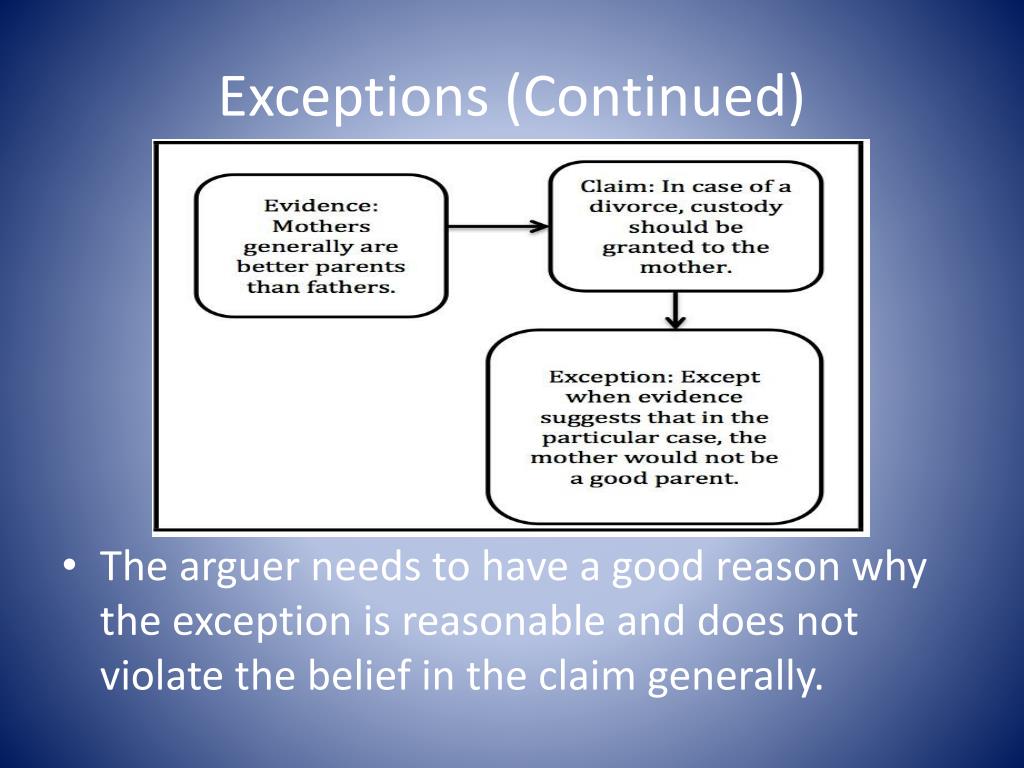 Exceptions (Continued)

Evidence: Mothers generally are better parents than fathers.

Claim: In case of a divorce, custody should be granted to the mother.

Exception: Except when evidence suggests that in the particular case, the mother would not be a good parent.

• The arguer needs to have a good reason why the exception is reasonable and does not violate the belief in the claim generally.